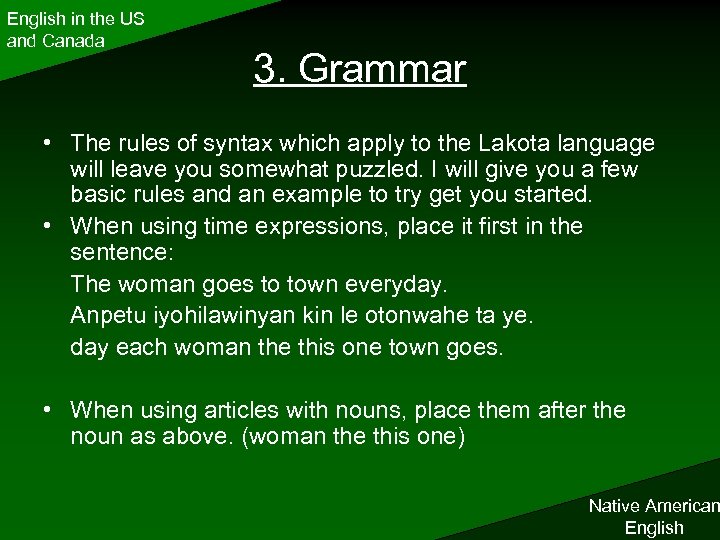 English in the US and Canada

3. Grammar

• The rules of syntax which apply to the Lakota language will leave you somewhat puzzled. I will give you a few basic rules and an example to try get you started.
• When using time expressions, place it first in the sentence:
The woman goes to town everyday.
Anpetu iyohilawinyan kin le otonwahe ta ye.
day each woman the this one town goes.

• When using articles with nouns, place them after the noun as above. (woman the this one)

Native American English